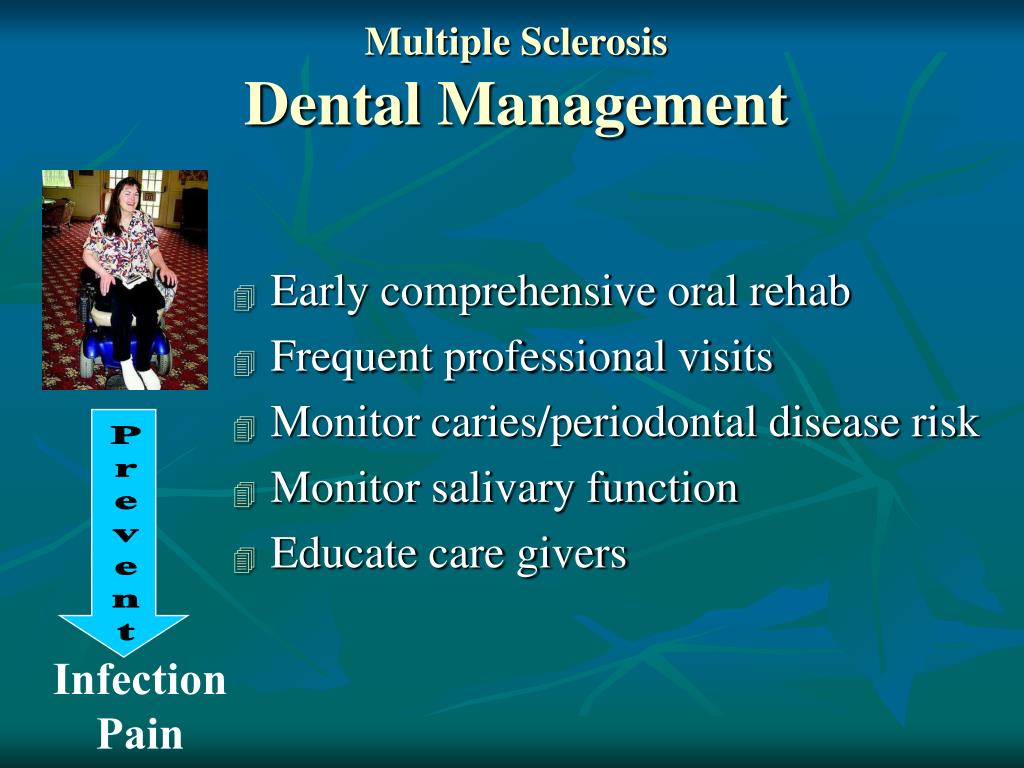 Multiple Sclerosis
Dental Management

Early comprehensive oral rehab
Frequent professional visits
Monitor caries/periodontal disease risk
Monitor salivary function
Educate care givers

Prevent

Infection
Pain